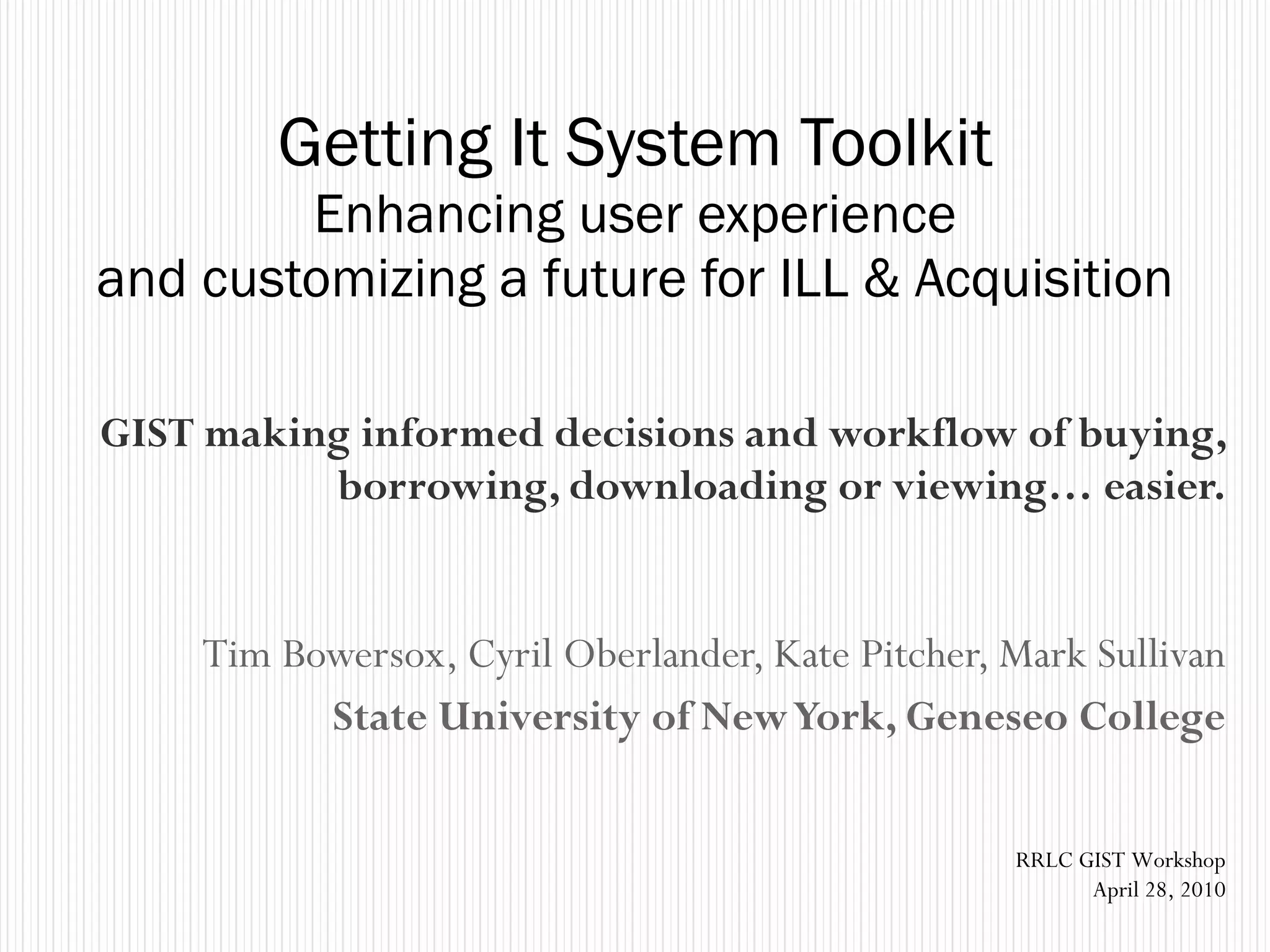 Getting It System Toolkit
Enhancing user experience
and customizing a future for ILL & Acquisition

GIST making informed decisions and workflow of buying, borrowing, downloading or viewing… easier.

Tim Bowersox, Cyril Oberlander, Kate Pitcher, Mark Sullivan
State University of New York, Geneseo College

RRLC GIST Workshop
April 28, 2010